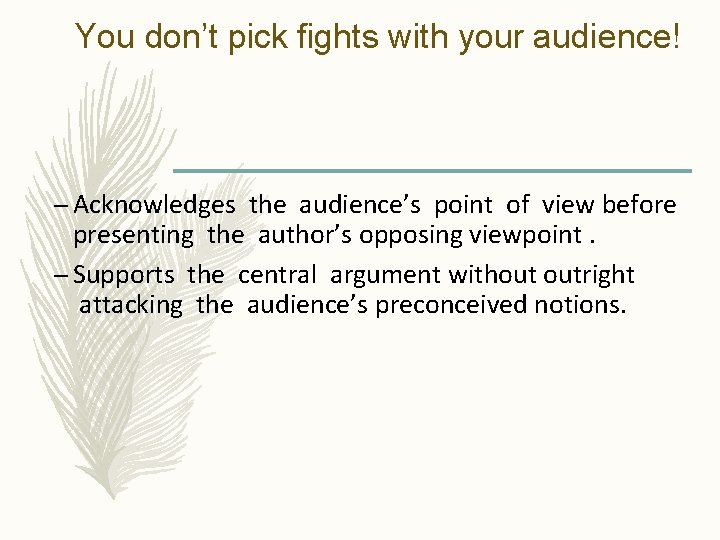 You don’t pick fights with your audience!

– Acknowledges the audience’s point of view before presenting the author’s opposing viewpoint .

– Supports the central argument without outright attacking the audience’s preconceived notions.